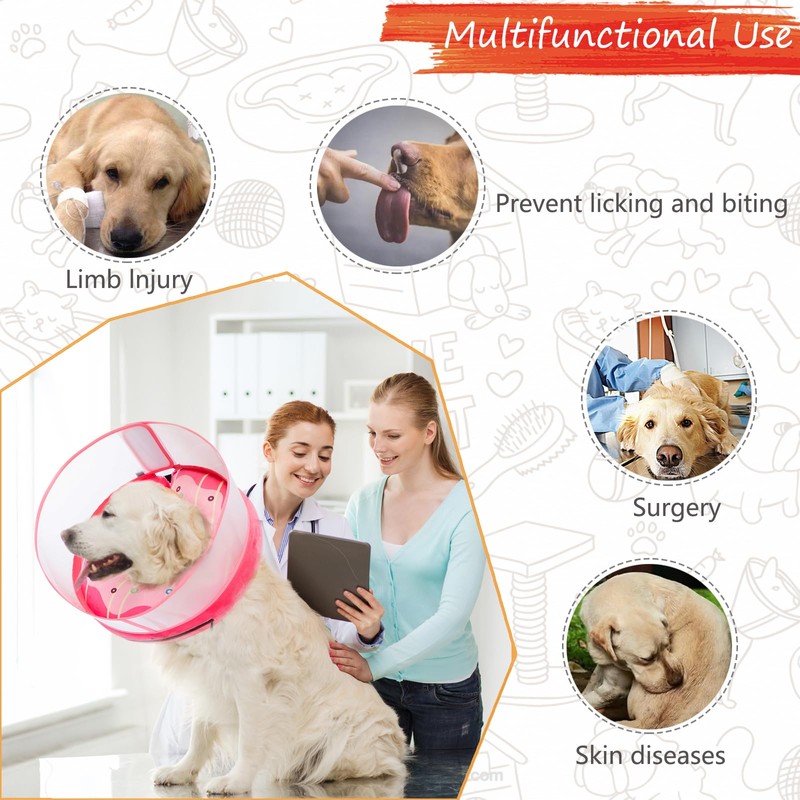 Multifunctional Use

Limb Injury

Prevent licking and biting

Surgery

Skin diseases